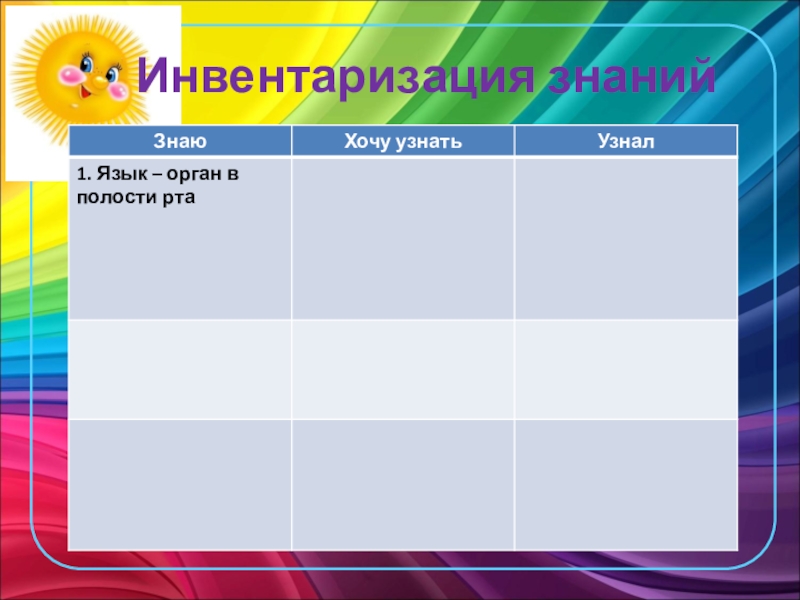 Инвентаризация знаний

| Знаю | Хочу узнать | Узнал |
|---|---|---|
| 1. Язык – орган в полости рта | | |
| | | |
| | | |